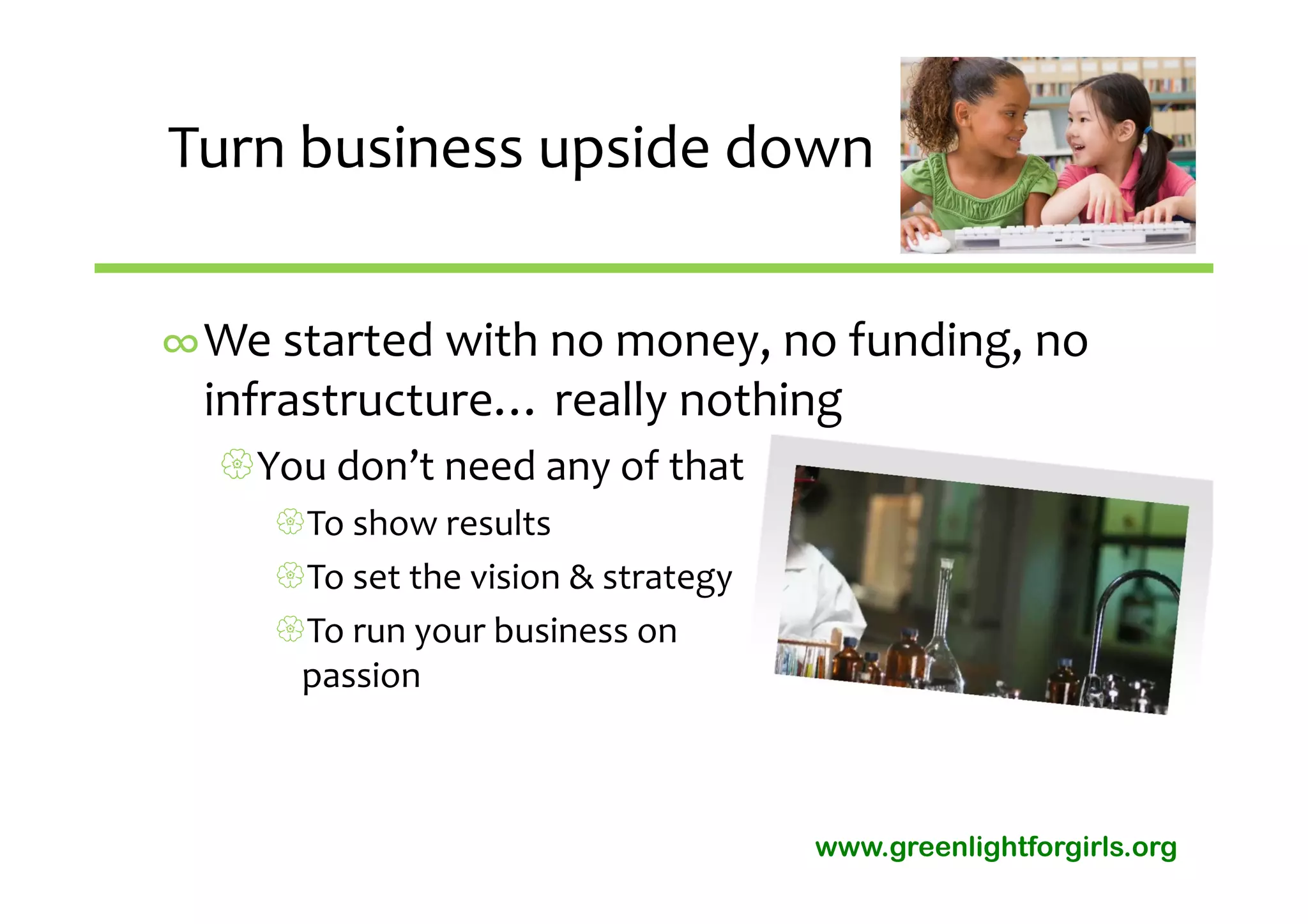 Turn business upside down

We started with no money, no funding, no infrastructure… really nothing

You don’t need any of that

To show results

To set the vision & strategy

To run your business on passion

www.greenlightforgirls.org